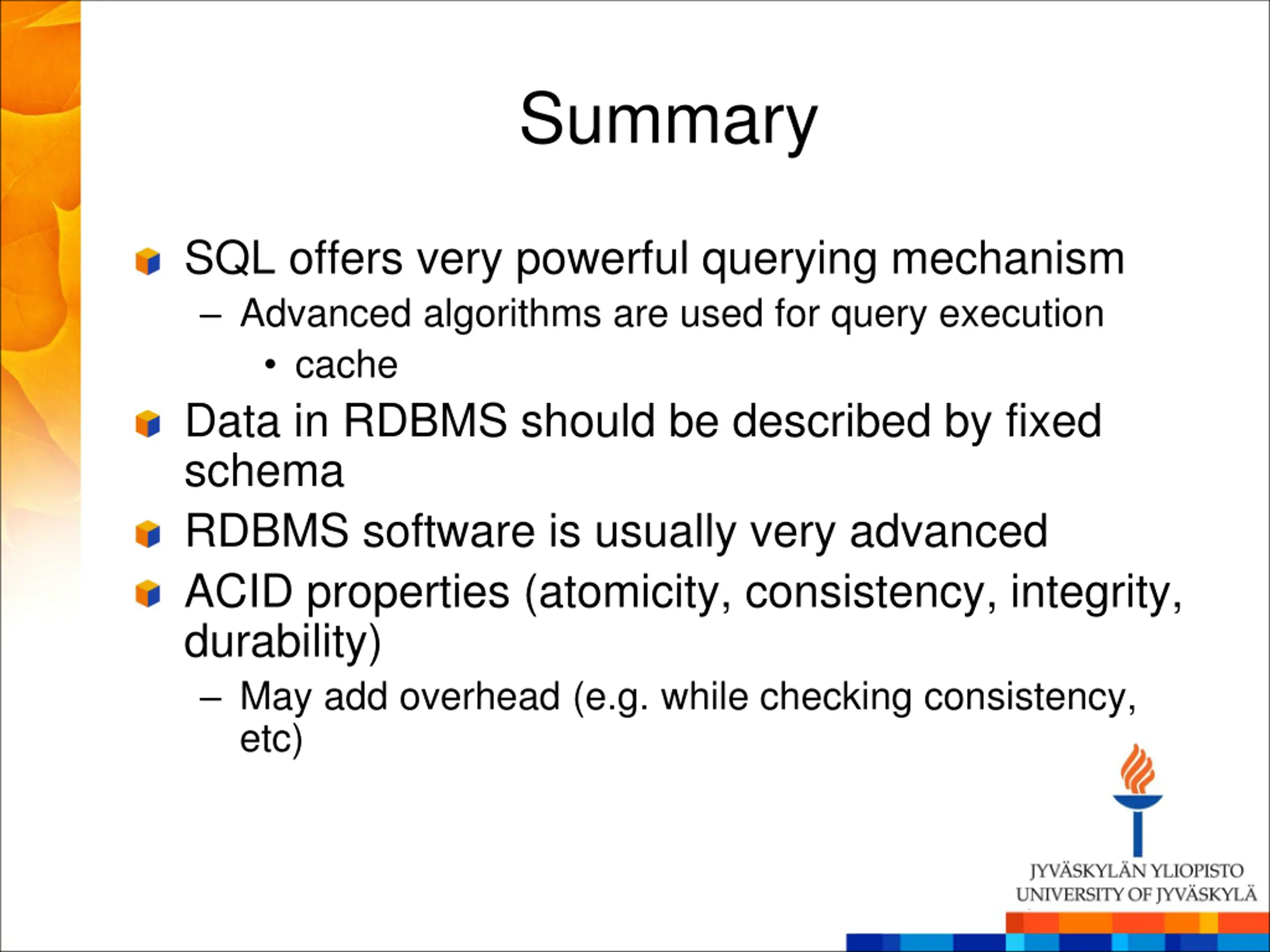 Summary

SQL offers very powerful querying mechanism
– Advanced algorithms are used for query execution
• cache

Data in RDBMS should be described by fixed schema

RDBMS software is usually very advanced

ACID properties (atomicity, consistency, integrity, durability)
– May add overhead (e.g. while checking consistency, etc)

JYVÄSKYLÄN YLIOPISTO
UNIVERSITY OF JYVÄSKYLÄ